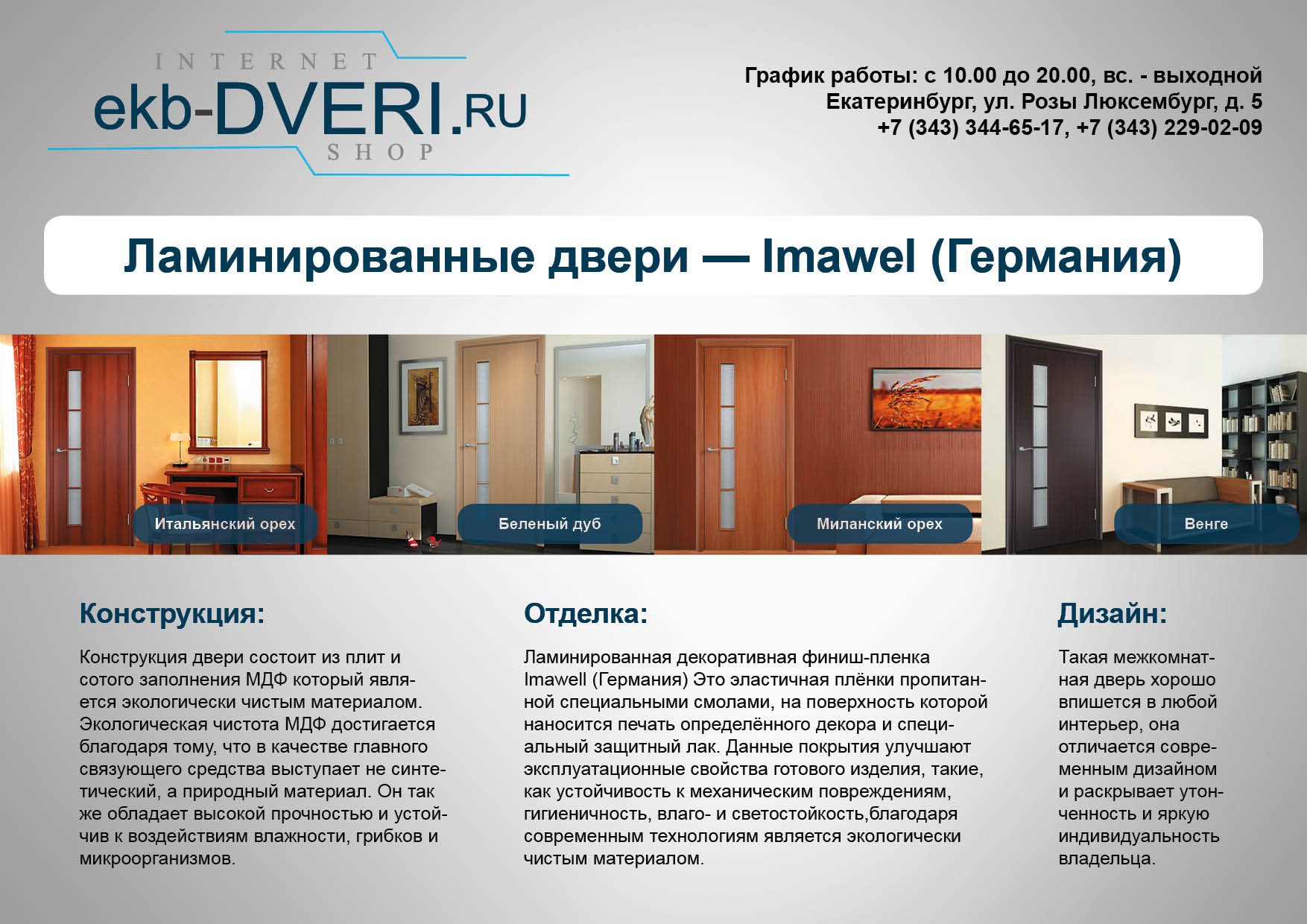 INTERNET
ekb-DVERI.RU
SHOP

График работы: с 10.00 до 20.00, вс. - выходной
Екатеринбург, ул. Розы Люксембург, д. 5
+7 (343) 344-65-17, +7 (343) 229-02-09

Ламинированные двери — Imawel (Германия)

Итальянский орех

Беленый дуб

Миланский орех

Венге

Конструкция:

Конструкция двери состоит из плит и сотого заполнения МДФ который является экологически чистым материалом. Экологическая чистота МДФ достигается благодаря тому, что в качестве главного связующего средства выступает не синтетический, а природный материал. Он так же обладает высокой прочностью и устойчив к воздействиям влажности, грибков и микроорганизмов.

Отделка:

Ламинированная декоративная финиш-пленка Imawell (Германия) Это эластичная плёнки пропитанной специальными смолами, на поверхность которой наносится печать определённого декора и специальный защитный лак. Данные покрытия улучшают эксплуатационные свойства готового изделия, такие, как устойчивость к механическим повреждениям, гигиеничность, влаго- и светостойкость,благодаря современным технологиям является экологически чистым материалом.

Дизайн:

Такая межкомнатная дверь хорошо впишется в любой интерьер, она отличается современным дизайном и раскрывает утонченность и яркую индивидуальность владельца.